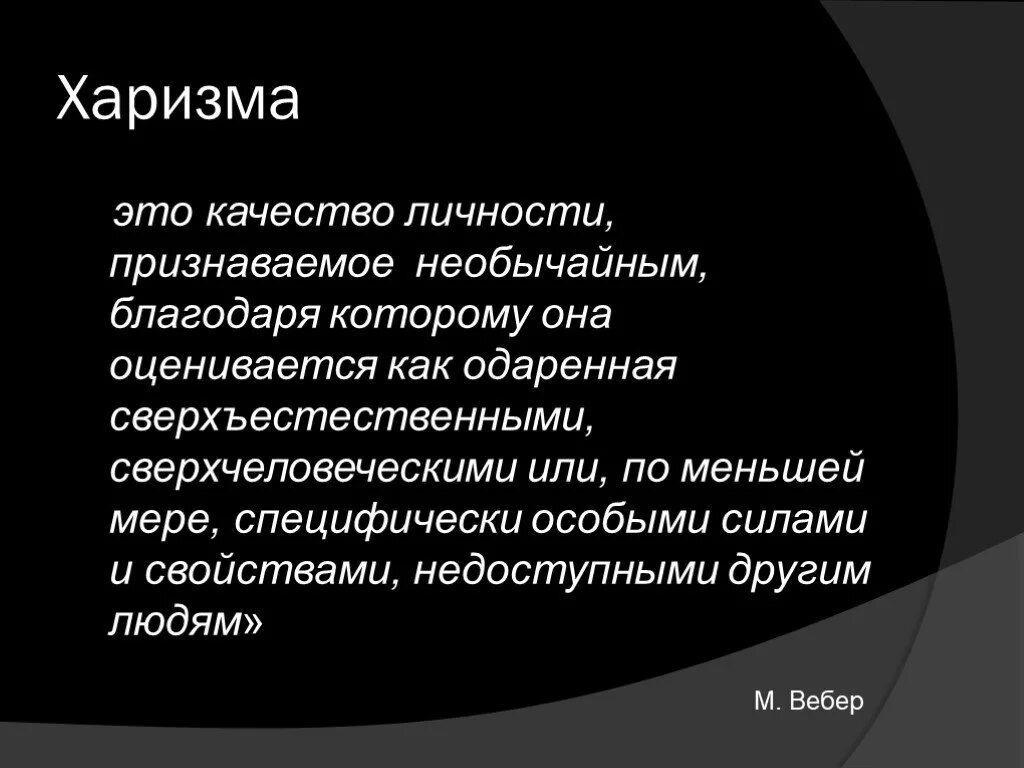 Харизма

это качество личности, признаваемое  необычайным, благодаря которому она оценивается как одаренная сверхъестественными, сверхчеловеческими или, по меньшей мере, специфически особыми силами и свойствами, недоступными другим людям»

М. Вебер